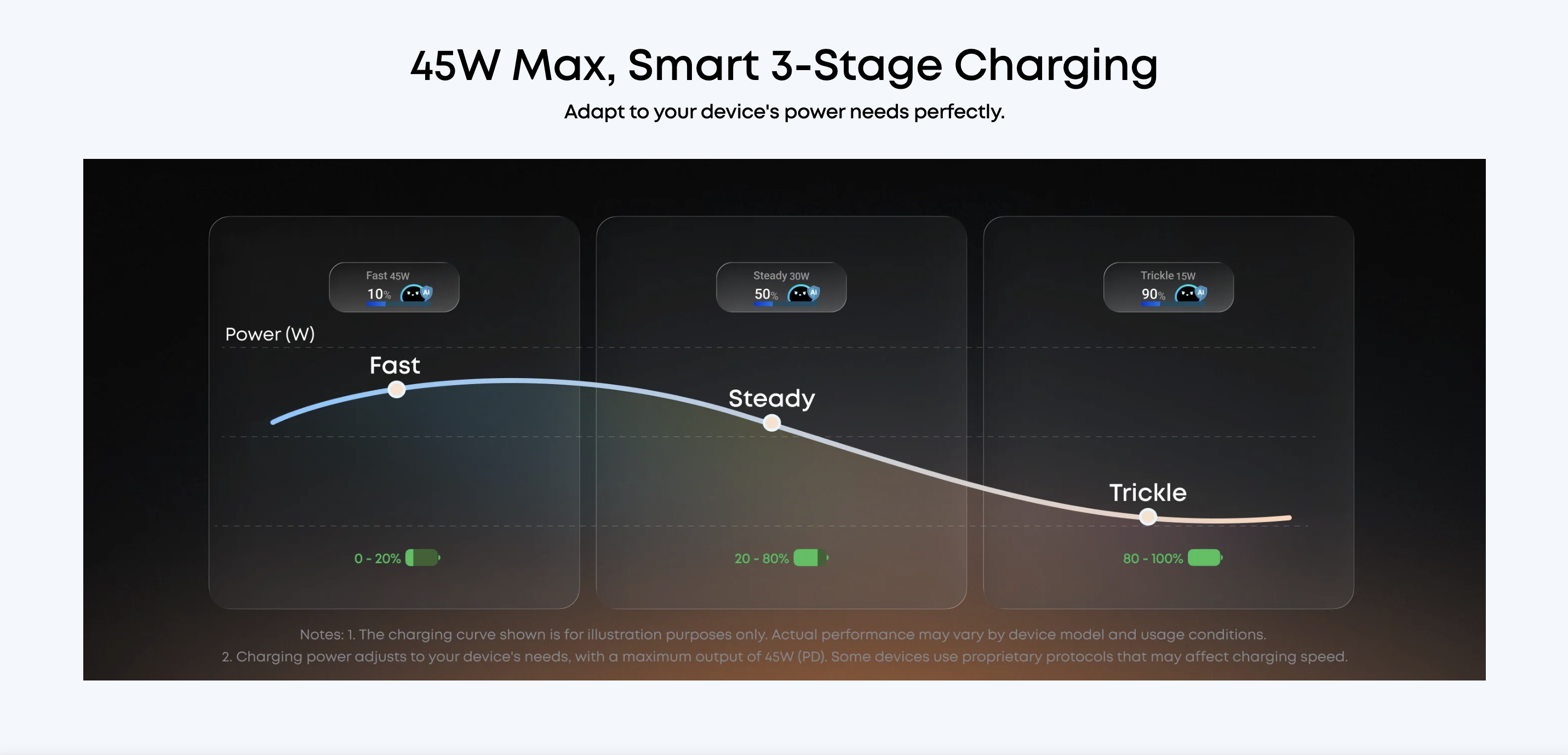 45W Max, Smart 3-Stage Charging

Adapt to your device's power needs perfectly.

Fast 45W
10%
AI

Steady 30W
50%
AI

Trickle 15W
90%
AI

Power (W)

Fast

Steady

Trickle

0 - 20%

20 - 80%

80 - 100%

Notes: 1. The charging curve shown is for illustration purposes only. Actual performance may vary by device model and usage conditions.
2. Charging power adjusts to your device's needs, with a maximum output of 45W (PD). Some devices use proprietary protocols that may affect charging speed.